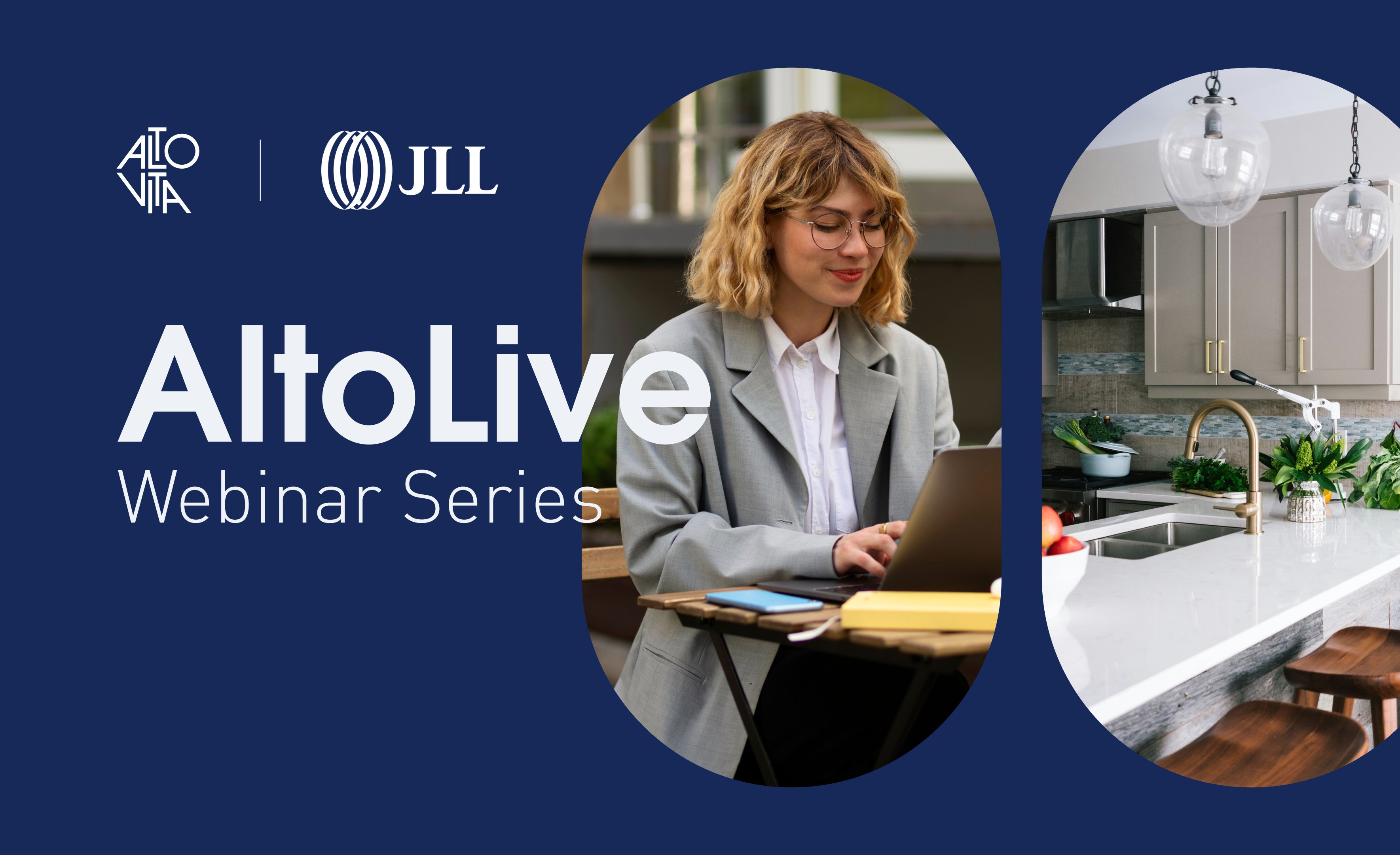 ALTO VITA

JLL

AltoLive
Webinar Series